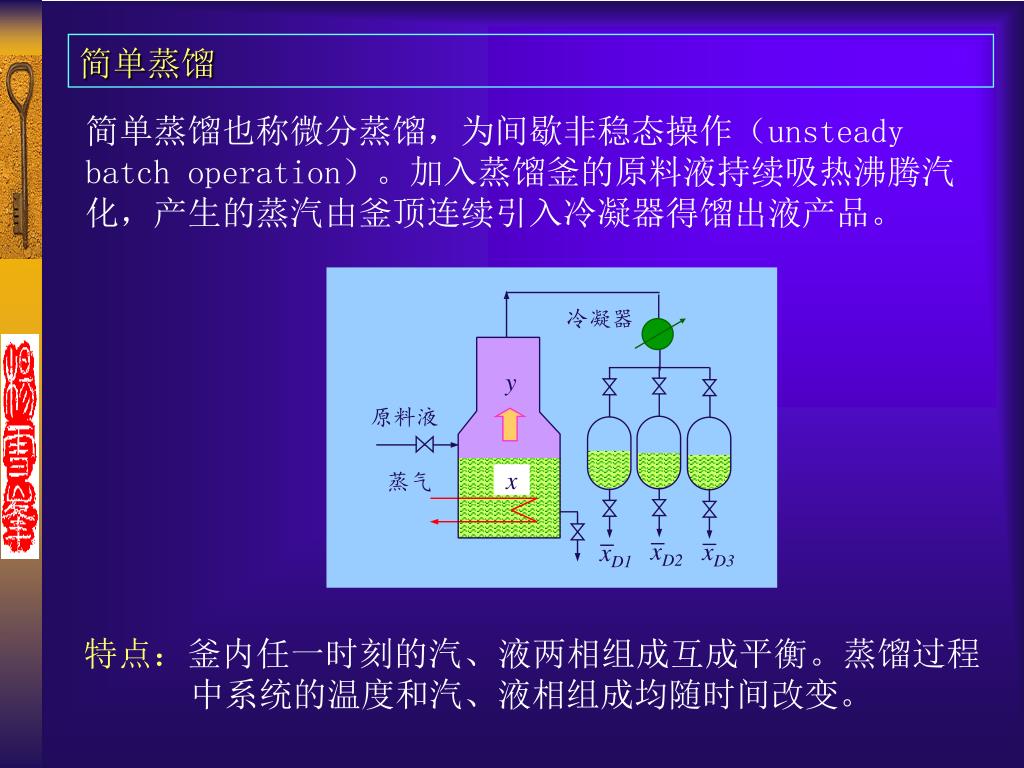 简单蒸馏

简单蒸馏也称微分蒸馏，为间歇非稳态操作（unsteady batch operation）。加入蒸馏釜的原料液持续吸热沸腾汽化，产生的蒸汽由釜顶连续引入冷凝器得馏出液产品。

冷凝器

$y$

原料液

蒸气

$x$

$\bar{x}_{D1}$ $\bar{x}_{D2}$ $\bar{x}_{D3}$

特点：釜内任一时刻的汽、液两相组成互成平衡。蒸馏过程中系统的温度和汽、液相组成均随时间改变。